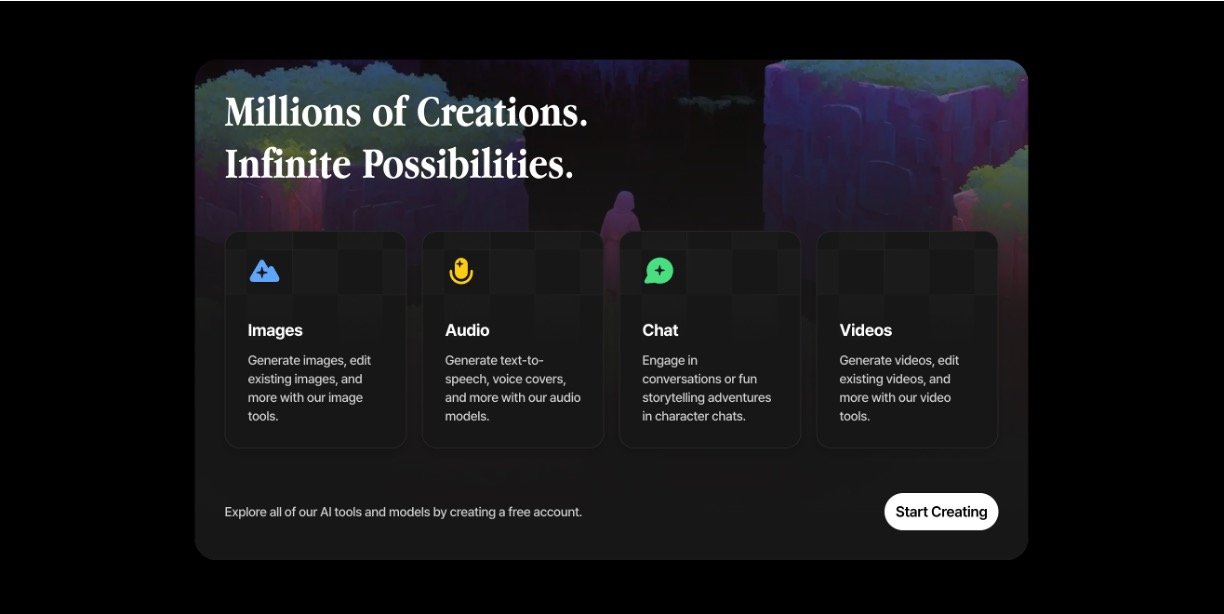 Millions of Creations.
Infinite Possibilities.

Images
Generate images, edit existing images, and more with our image tools.

Audio
Generate text-to-speech, voice covers, and more with our audio models.

Chat
Engage in conversations or fun storytelling adventures in character chats.

Videos
Generate videos, edit existing videos, and more with our video tools.

Explore all of our AI tools and models by creating a free account.

Start Creating